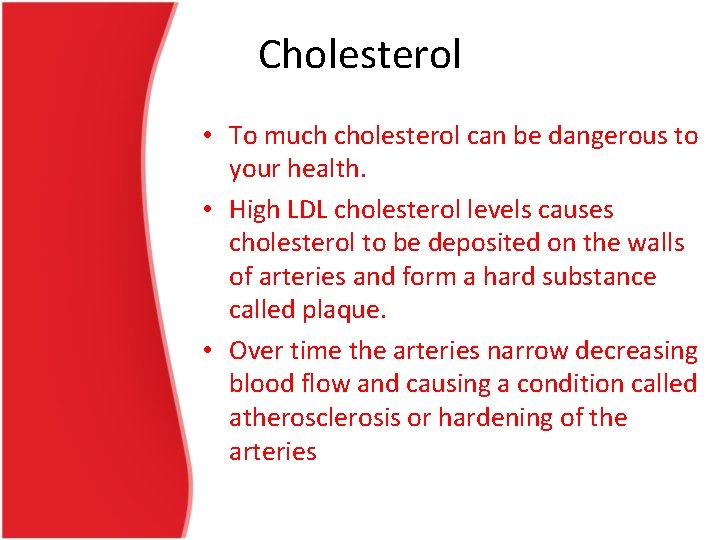 Cholesterol

• To much cholesterol can be dangerous to your health.

• High LDL cholesterol levels causes cholesterol to be deposited on the walls of arteries and form a hard substance called plaque.

• Over time the arteries narrow decreasing blood flow and causing a condition called atherosclerosis or hardening of the arteries